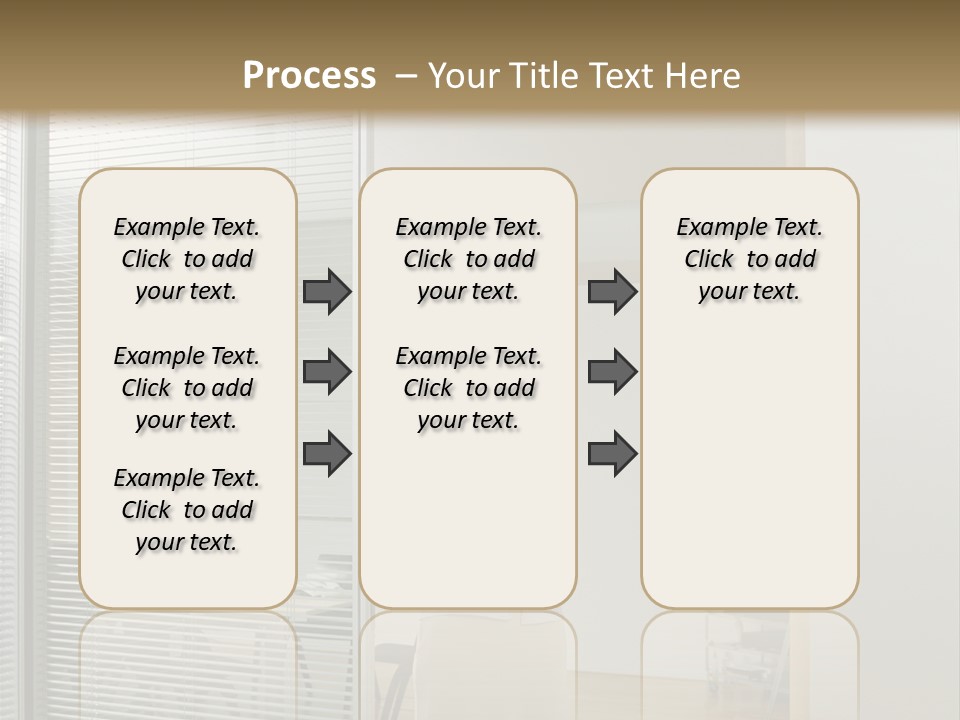 Process – Your Title Text Here

Example Text. Click to add your text.

Example Text. Click to add your text.

Example Text. Click to add your text.

Example Text. Click to add your text.

Example Text. Click to add your text.

Example Text. Click to add your text.